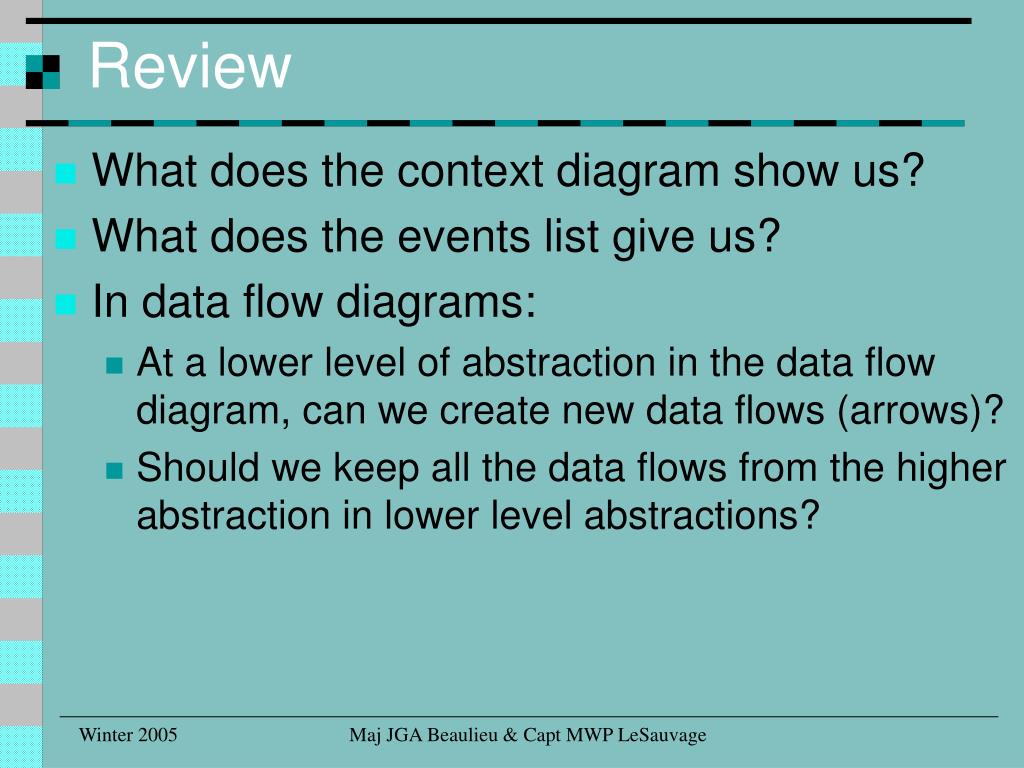 Review

What does the context diagram show us?

What does the events list give us?

In data flow diagrams:

At a lower level of abstraction in the data flow diagram, can we create new data flows (arrows)?

Should we keep all the data flows from the higher abstraction in lower level abstractions?

Winter 2005

Maj JGA Beaulieu & Capt MWP LeSauvage